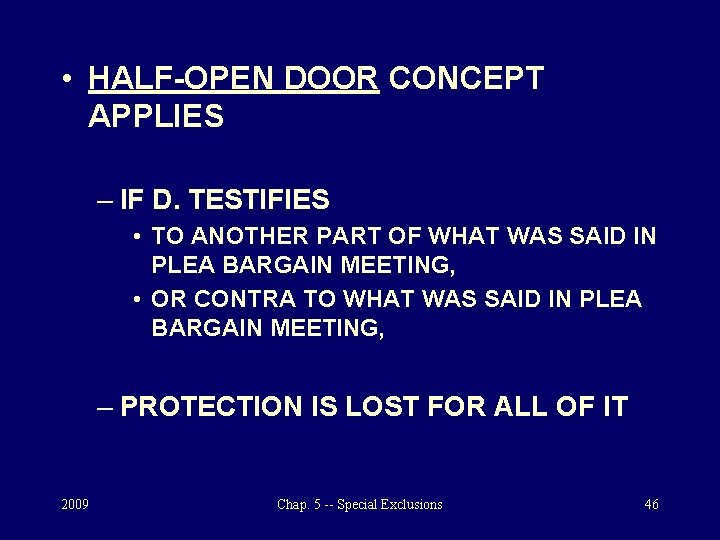 • HALF-OPEN DOOR CONCEPT APPLIES

– IF D. TESTIFIES
• TO ANOTHER PART OF WHAT WAS SAID IN PLEA BARGAIN MEETING,
• OR CONTRA TO WHAT WAS SAID IN PLEA BARGAIN MEETING,

– PROTECTION IS LOST FOR ALL OF IT

2009

Chap. 5 -- Special Exclusions

46